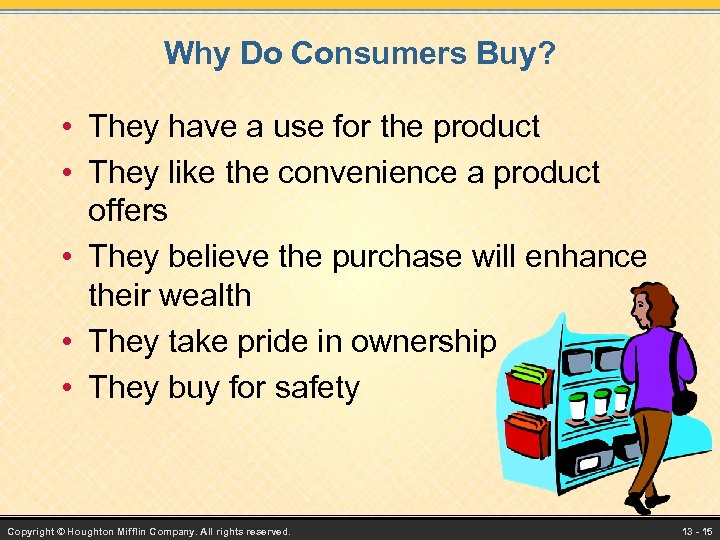 Why Do Consumers Buy?

• They have a use for the product
• They like the convenience a product offers
• They believe the purchase will enhance their wealth
• They take pride in ownership
• They buy for safety

Copyright © Houghton Mifflin Company. All rights reserved.

13 - 15